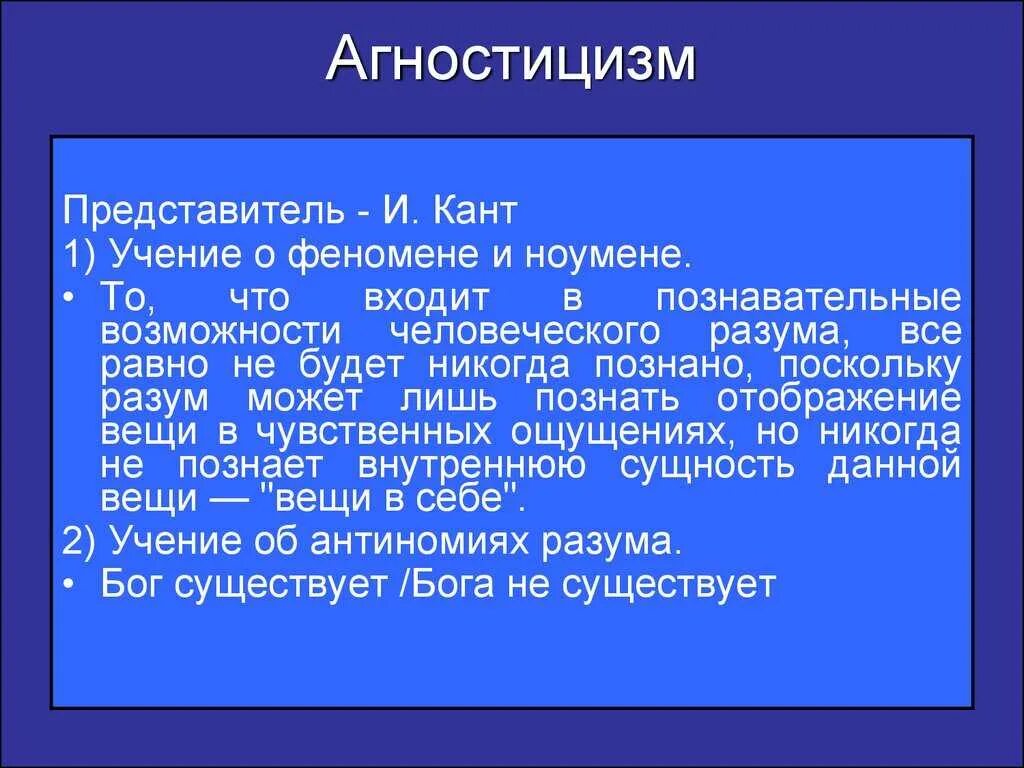 Агностицизм

Представитель - И. Кант

1) Учение о феномене и ноумене.

• То, что входит в познавательные возможности человеческого разума, все равно не будет никогда познано, поскольку разум может лишь познать отображение вещи в чувственных ощущениях, но никогда не познает внутреннюю сущность данной вещи — "вещи в себе".

2) Учение об антиномиях разума.

• Бог существует /Бога не существует